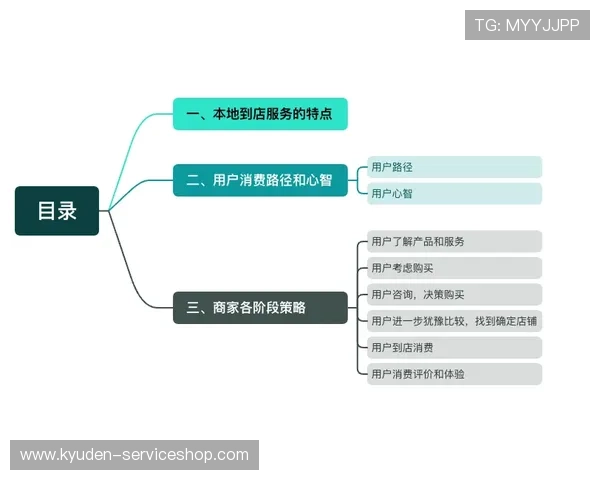 TG: MYYJJPP

目录

一、本地到店服务的特点

二、用户消费路径和心智

用户路径

用户心智

三、商家各阶段策略

用户了解产品和服务

用户考虑购买

用户咨询，决策购买

用户进一步犹豫比较，找到确定店铺

用户到店消费

用户消费评价和体验

www.kyuden-serviceshop.com